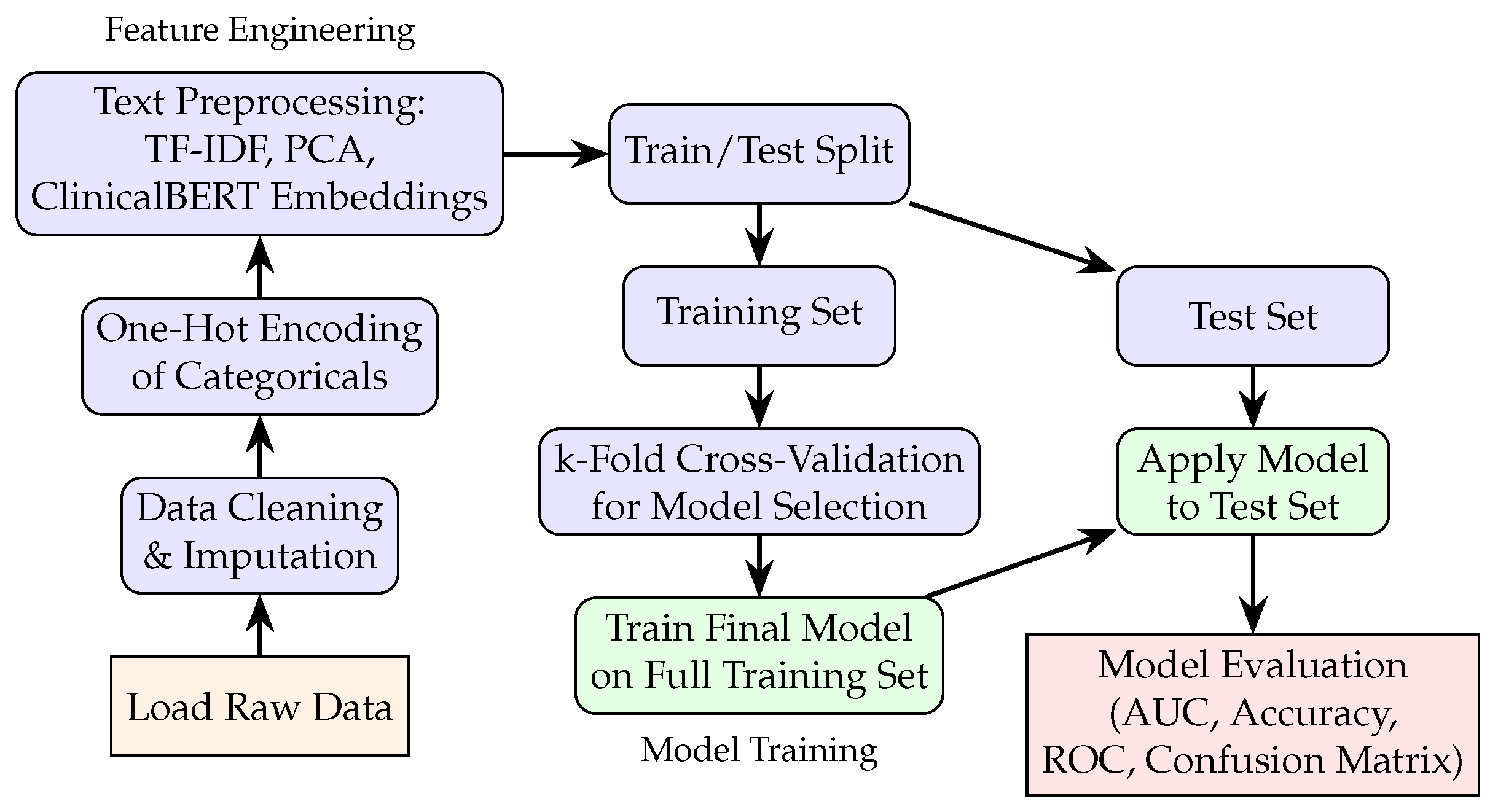 Feature Engineering

Text Preprocessing:
TF-IDF, PCA,
ClinicalBERT Embeddings

One-Hot Encoding
of Categoricals

Data Cleaning
& Imputation

Load Raw Data

Train/Test Split

Training Set

k-Fold Cross-Validation
for Model Selection

Train Final Model
on Full Training Set

Model Training

Test Set

Apply Model
to Test Set

Model Evaluation
(AUC, Accuracy,
ROC, Confusion Matrix)